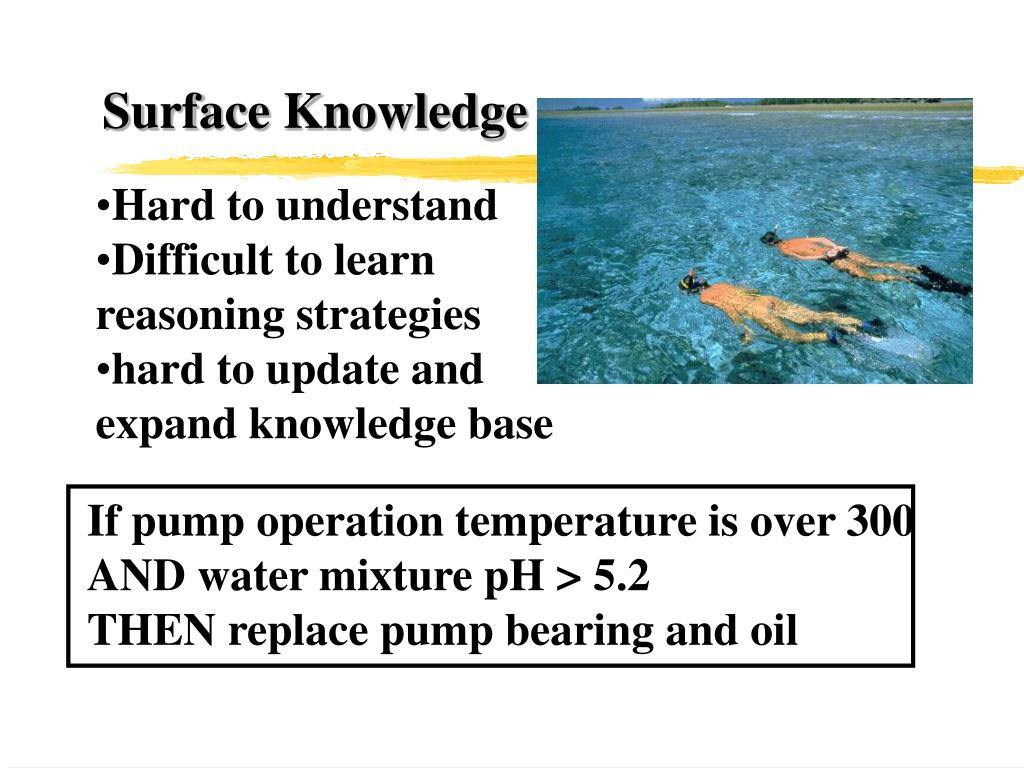 Surface Knowledge

•Hard to understand
•Difficult to learn reasoning strategies
•hard to update and expand knowledge base

If pump operation temperature is over 300
AND water mixture pH > 5.2
THEN replace pump bearing and oil